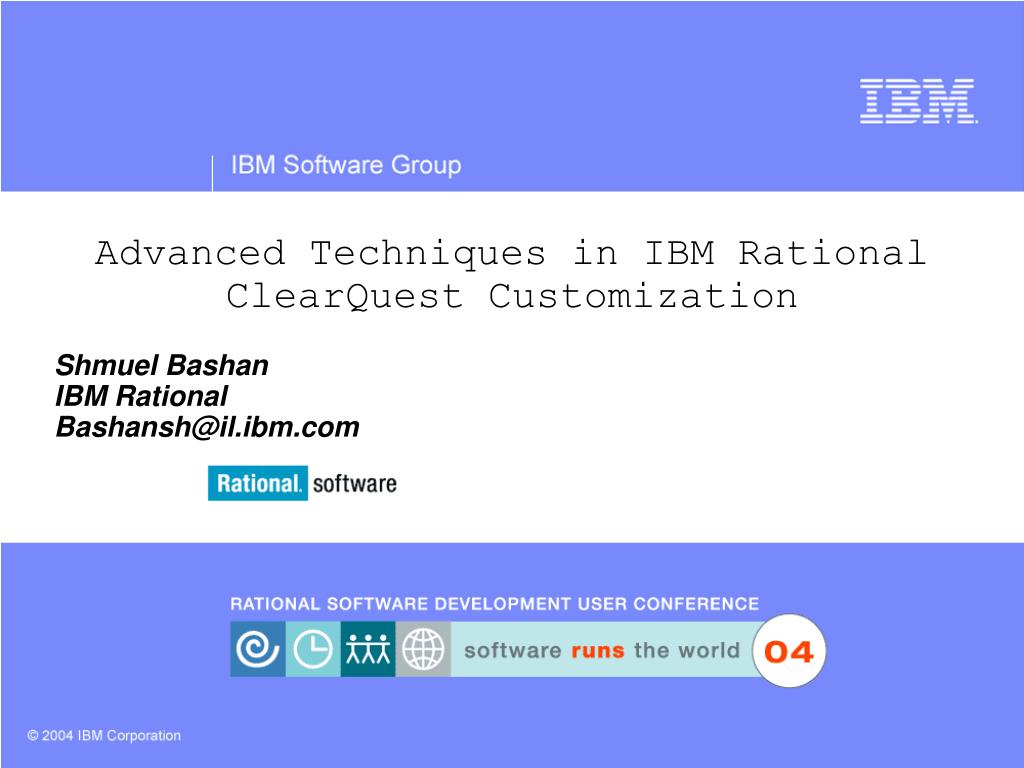 IBM

IBM Software Group

Advanced Techniques in IBM Rational ClearQuest Customization

Shmuel Bashan
IBM Rational
Bashansh@il.ibm.com

Rational. software

RATIONAL SOFTWARE DEVELOPMENT USER CONFERENCE

software runs the world 04

© 2004 IBM Corporation